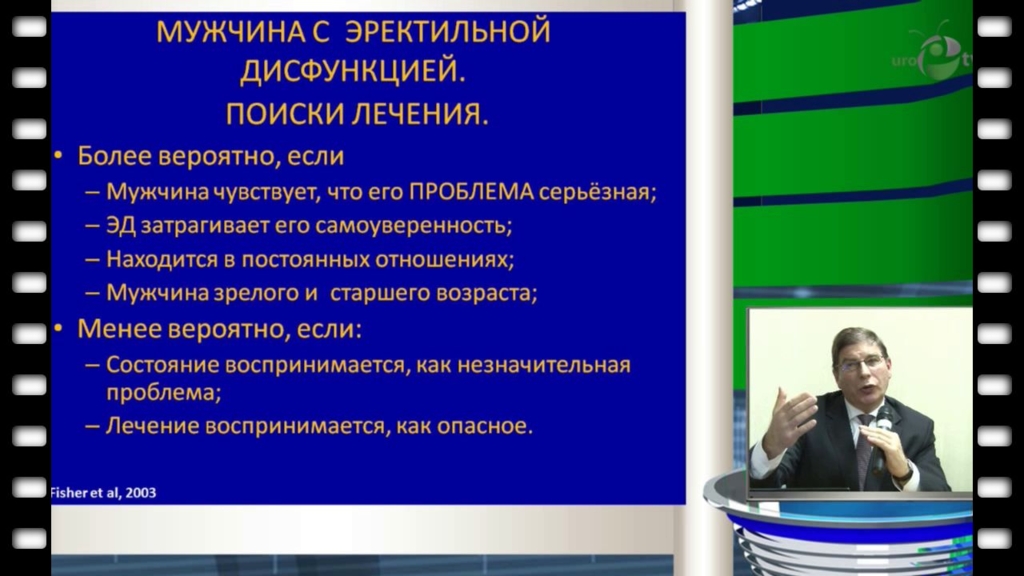 МУЖЧИНА С ЭРЕКТИЛЬНОЙ ДИСФУНКЦИЕЙ.
ПОИСКИ ЛЕЧЕНИЯ.

• Более вероятно, если
– Мужчина чувствует, что его ПРОБЛЕМА серьёзная;
– ЭД затрагивает его самоуверенность;
– Находится в постоянных отношениях;
– Мужчина зрелого и старшего возраста;
• Менее вероятно, если:
– Состояние воспринимается, как незначительная проблема;
– Лечение воспринимается, как опасное.

Fisher et al, 2003

uro tv